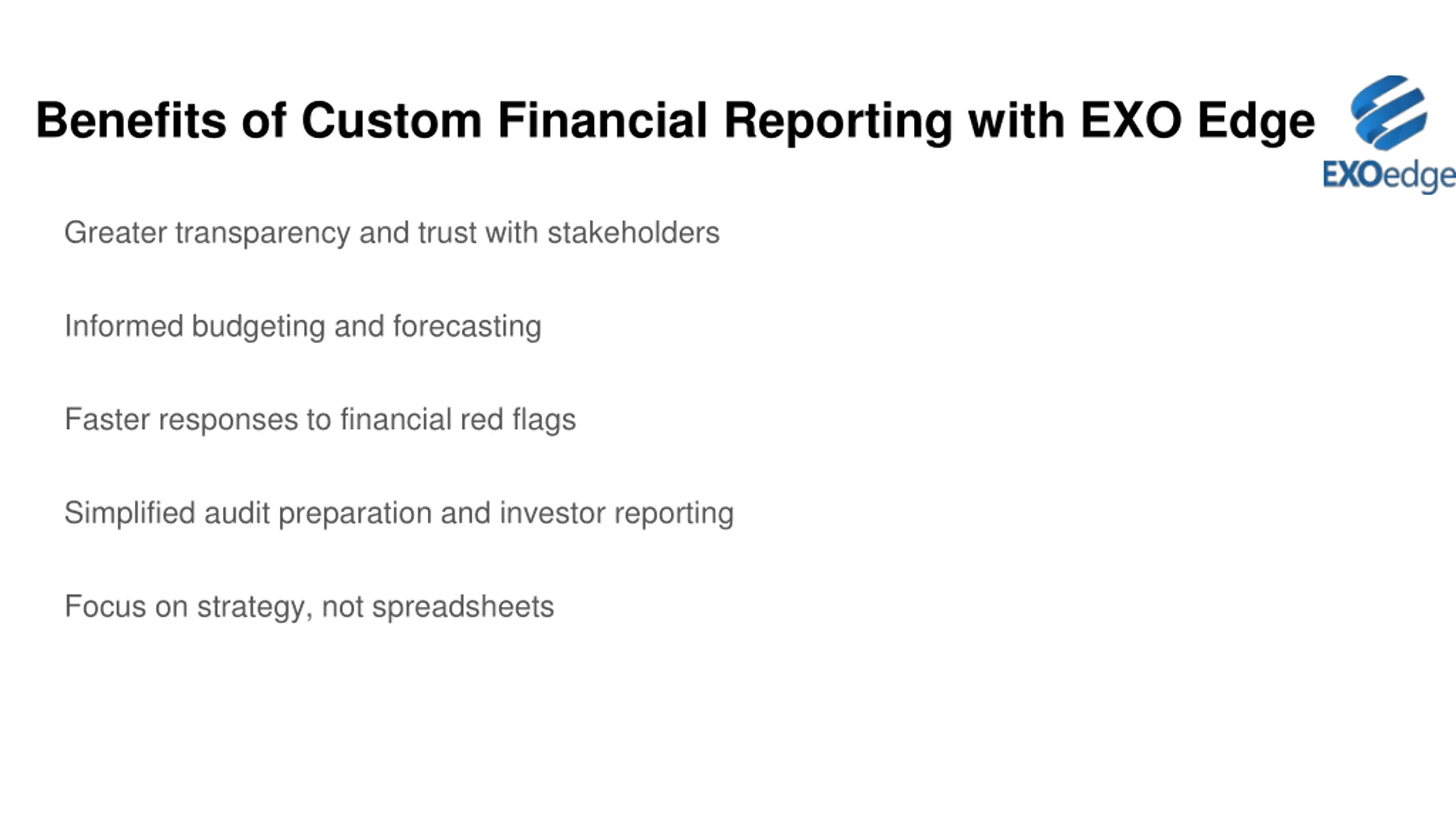 Benefits of Custom Financial Reporting with EXO Edge

EXOedge

Greater transparency and trust with stakeholders

Informed budgeting and forecasting

Faster responses to financial red flags

Simplified audit preparation and investor reporting

Focus on strategy, not spreadsheets